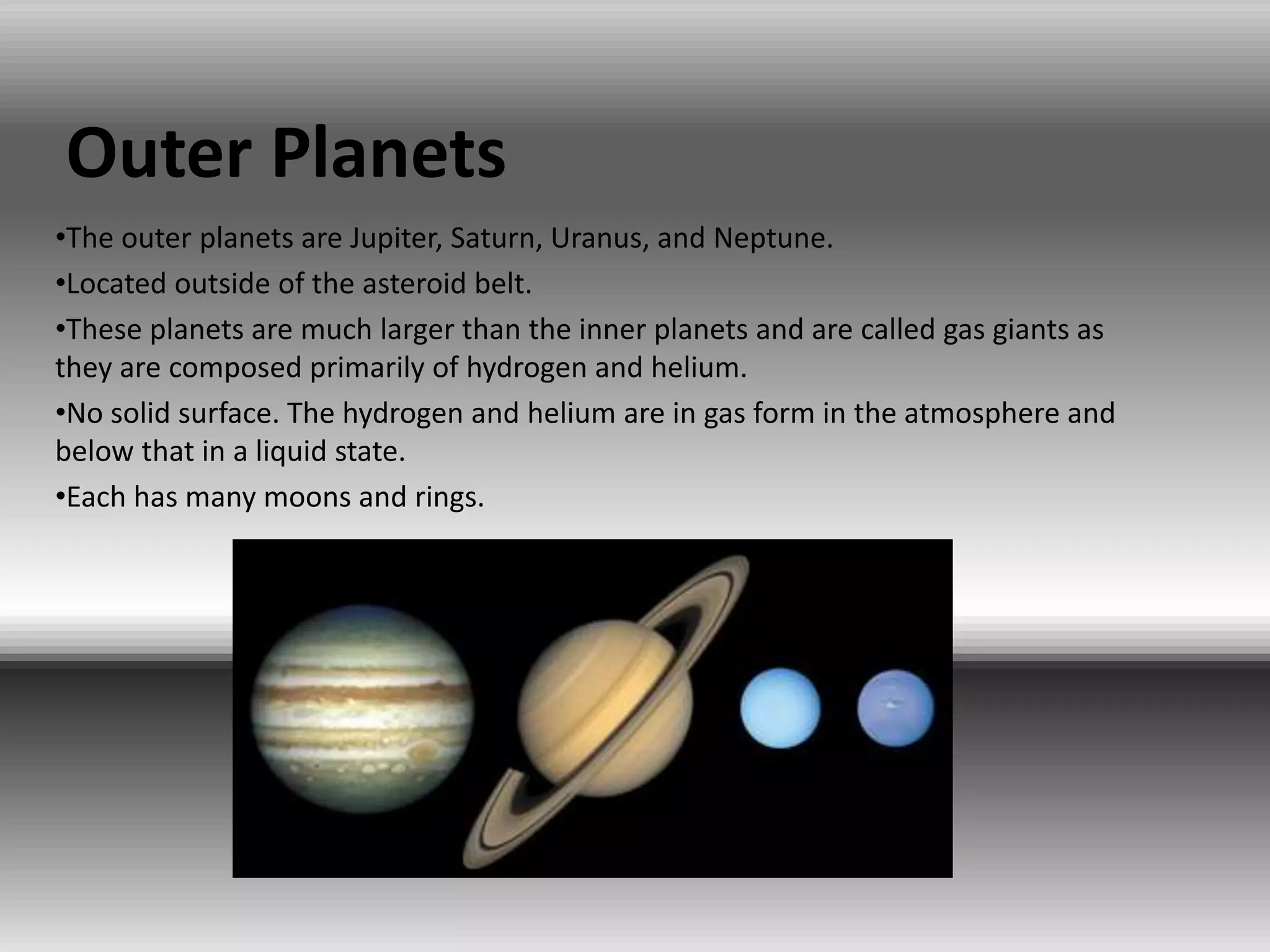 Outer Planets

•The outer planets are Jupiter, Saturn, Uranus, and Neptune.

•Located outside of the asteroid belt.

•These planets are much larger than the inner planets and are called gas giants as they are composed primarily of hydrogen and helium.

•No solid surface. The hydrogen and helium are in gas form in the atmosphere and below that in a liquid state.

•Each has many moons and rings.